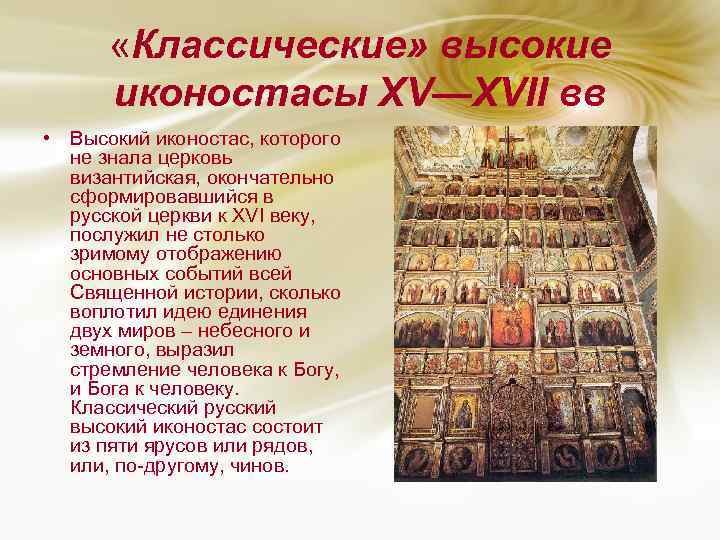 «Классические» высокие иконостасы XV—XVII вв

• Высокий иконостас, которого не знала церковь византийская, окончательно сформировавшийся в русской церкви к XVI веку, послужил не столько зримому отображению основных событий всей Священной истории, сколько воплотил идею единения двух миров – небесного и земного, выразил стремление человека к Богу, и Бога к человеку. Классический русский высокий иконостас состоит из пяти ярусов или рядов, или, по-другому, чинов.